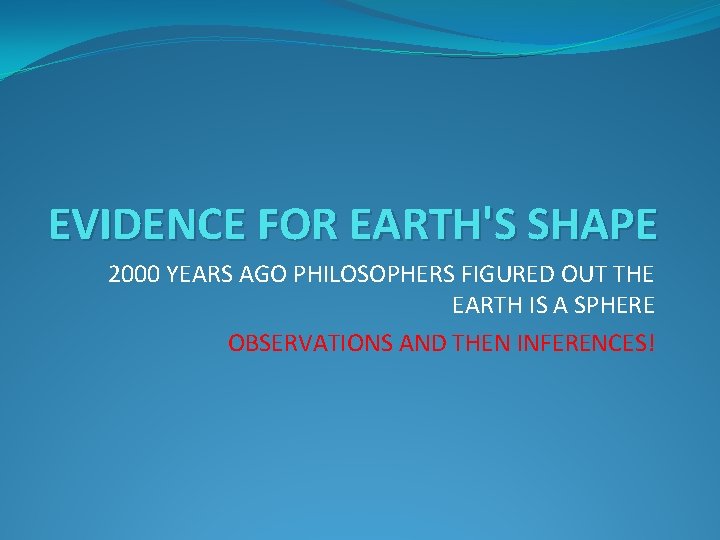 EVIDENCE FOR EARTH'S SHAPE

2000 YEARS AGO PHILOSOPHERS FIGURED OUT THE EARTH IS A SPHERE

OBSERVATIONS AND THEN INFERENCES!